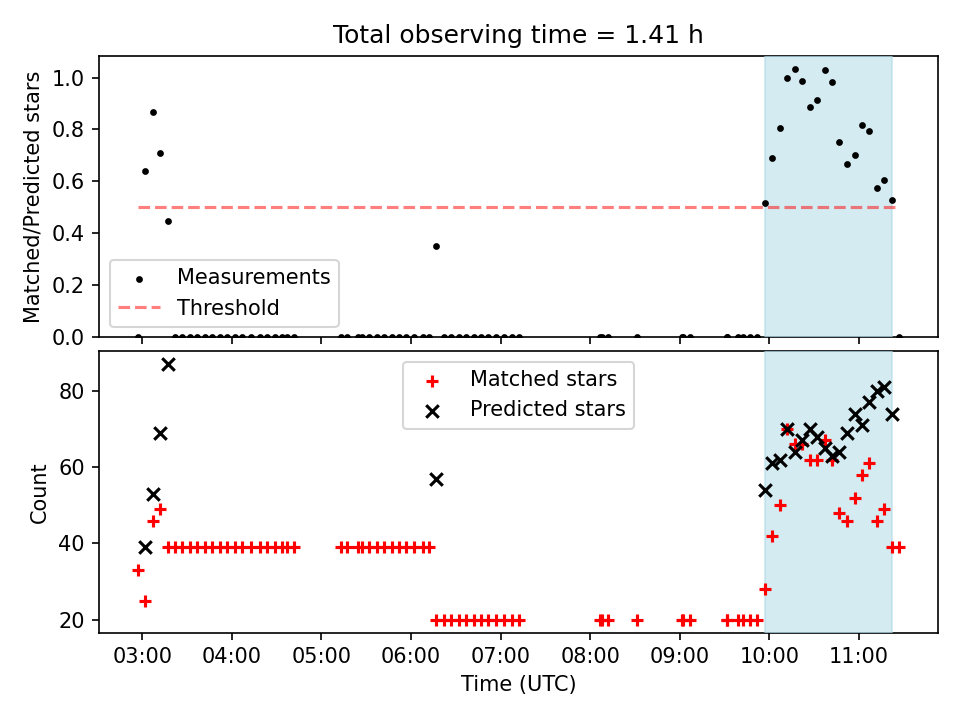 Total observing time = 1.41 h

Matched/Predicted stars

1.0
0.8
0.6
0.4
0.2
0.0

Measurements
Threshold

Count

80
60
40
20

Matched stars
Predicted stars

03:00
04:00
05:00
06:00
07:00
08:00
09:00
10:00
11:00

Time (UTC)